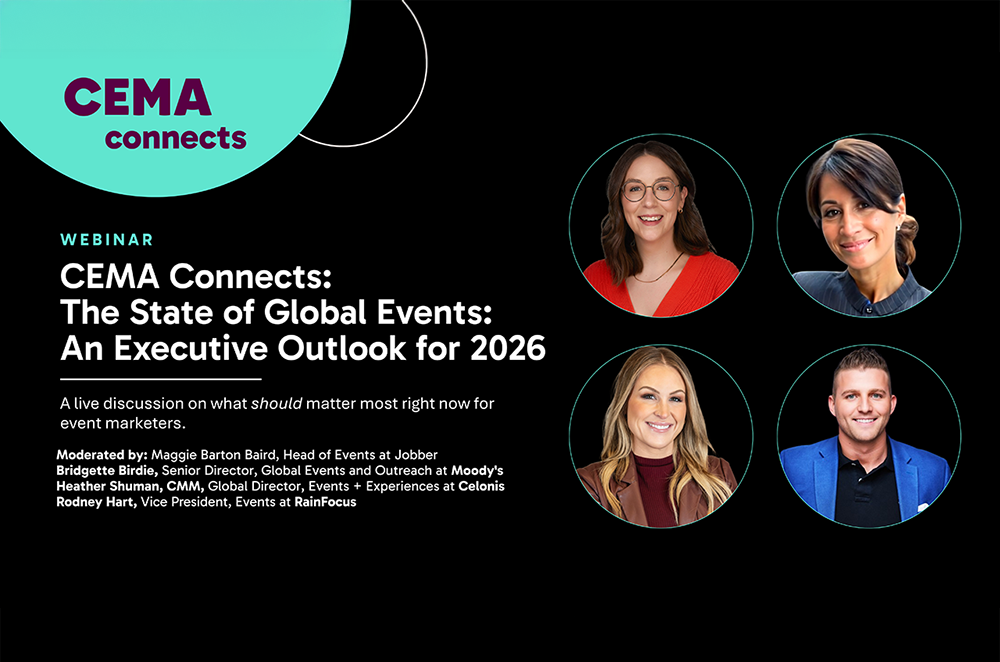 CEMA connects

WEBINAR

CEMA Connects: The State of Global Events: An Executive Outlook for 2026

A live discussion on what should matter most right now for event marketers.

Moderated by: Maggie Barton Baird, Head of Events at Jobber
Bridgette Birdie, Senior Director, Global Events and Outreach at Moody's
Heather Shuman, CMM, Global Director, Events + Experiences at Celonis
Rodney Hart, Vice President, Events at RainFocus